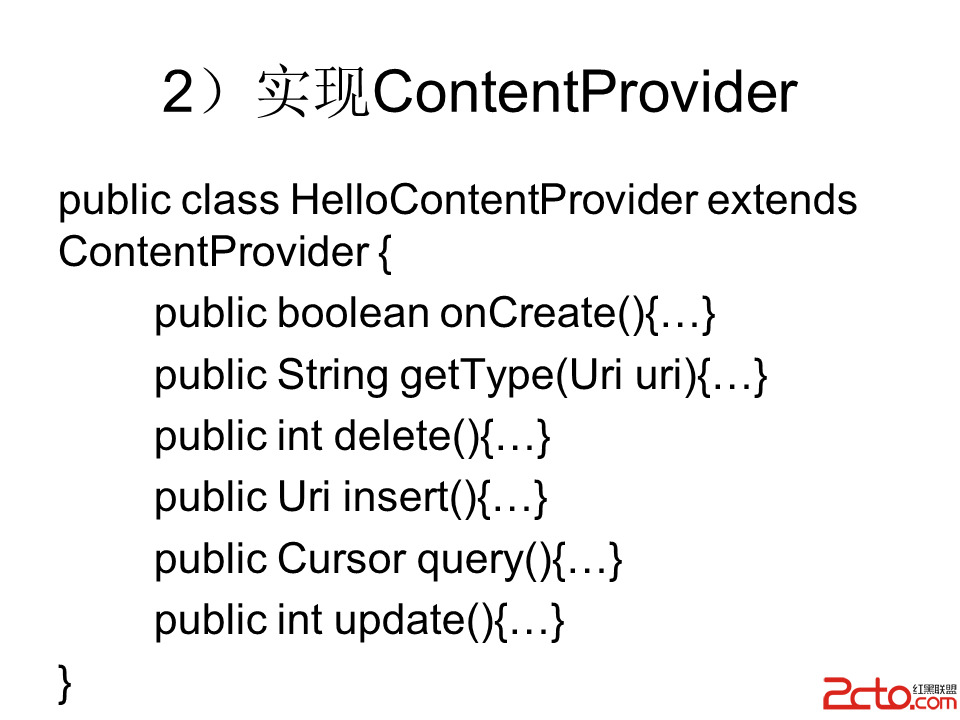 2）实现ContentProvider

public class HelloContentProvider extends ContentProvider {

public boolean onCreate(){…}

public String getType(Uri uri){…}

public int delete(){…}

public Uri insert(){…}

public Cursor query(){…}

public int update(){…}

}

2cto.com 红黑联盟